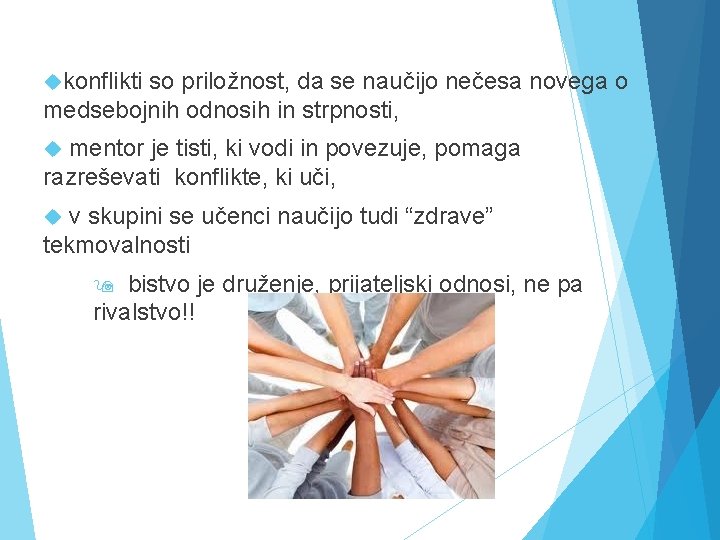 konflikti so priložnost, da se naučijo nečesa novega o medsebojnih odnosih in strpnosti,

mentor je tisti, ki vodi in povezuje, pomaga razreševati konflikte, ki uči,

v skupini se učenci naučijo tudi “zdrave” tekmovalnosti

bistvo je druženje, prijateljski odnosi, ne pa rivalstvo!!